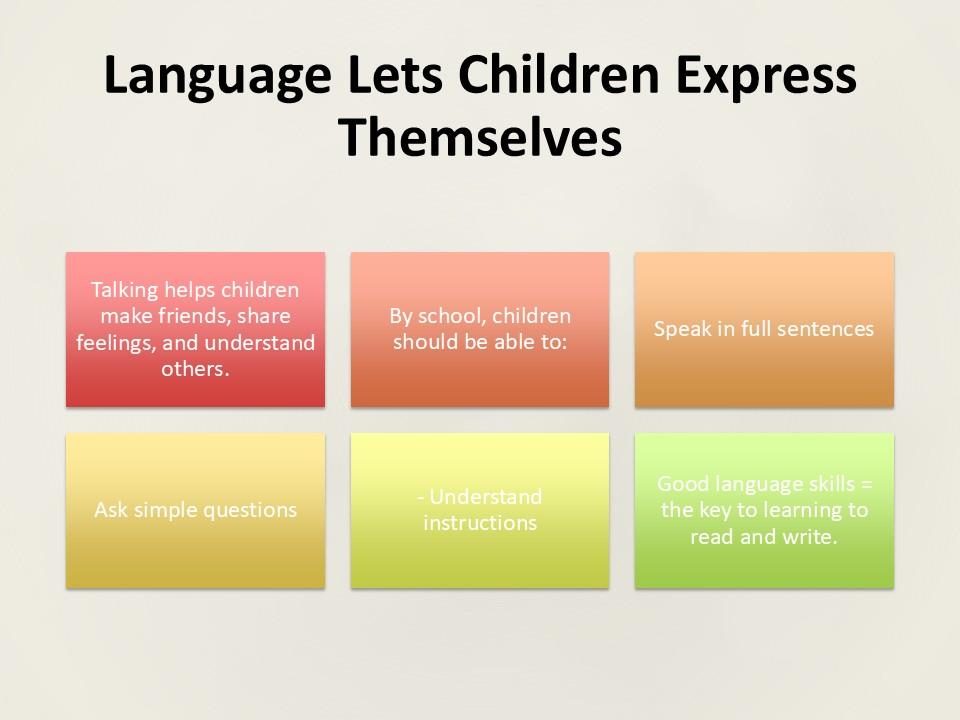 Language Lets Children Express Themselves

Talking helps children make friends, share feelings, and understand others.

By school, children should be able to:

Speak in full sentences

Ask simple questions

- Understand instructions

Good language skills = the key to learning to read and write.